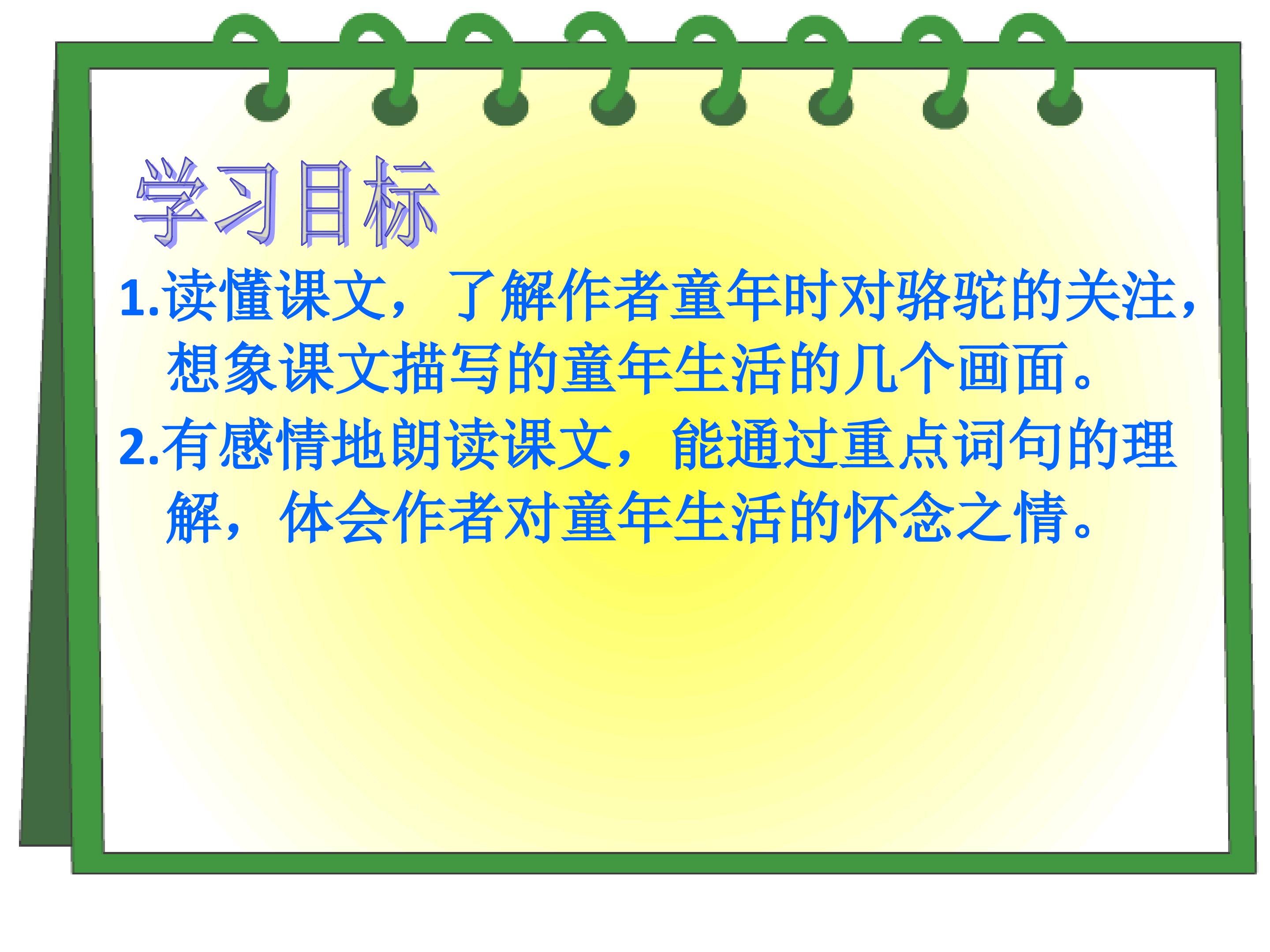 学习目标

1.读懂课文，了解作者童年时对骆驼的关注，想象课文描写的童年生活的几个画面。

2.有感情地朗读课文，能通过重点词句的理解，体会作者对童年生活的怀念之情。